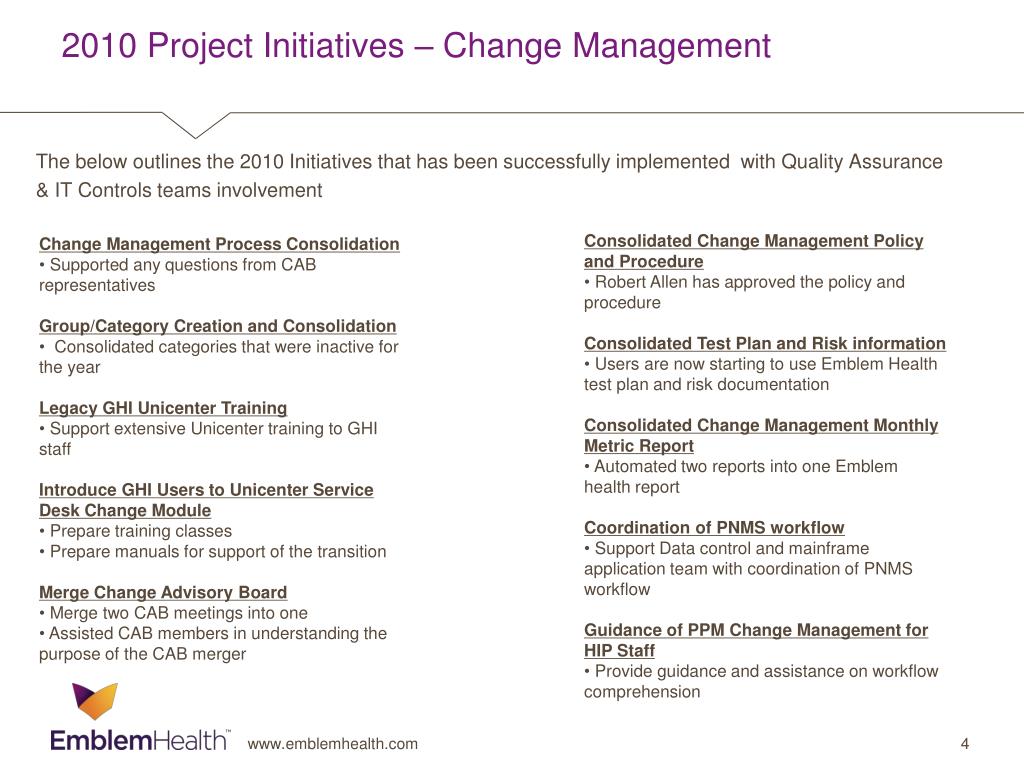 2010 Project Initiatives – Change Management

The below outlines the 2010 Initiatives that has been successfully implemented with Quality Assurance & IT Controls teams involvement

Change Management Process Consolidation
• Supported any questions from CAB representatives

Group/Category Creation and Consolidation
• Consolidated categories that were inactive for the year

Legacy GHI Unicenter Training
• Support extensive Unicenter training to GHI staff

Introduce GHI Users to Unicenter Service Desk Change Module
• Prepare training classes
• Prepare manuals for support of the transition

Merge Change Advisory Board
• Merge two CAB meetings into one
• Assisted CAB members in understanding the purpose of the CAB merger

Consolidated Change Management Policy and Procedure
• Robert Allen has approved the policy and procedure

Consolidated Test Plan and Risk information
• Users are now starting to use Emblem Health test plan and risk documentation

Consolidated Change Management Monthly Metric Report
• Automated two reports into one Emblem health report

Coordination of PNMS workflow
• Support Data control and mainframe application team with coordination of PNMS workflow

Guidance of PPM Change Management for HIP Staff
• Provide guidance and assistance on workflow comprehension

EmblemHealth™

www.emblemhealth.com

4